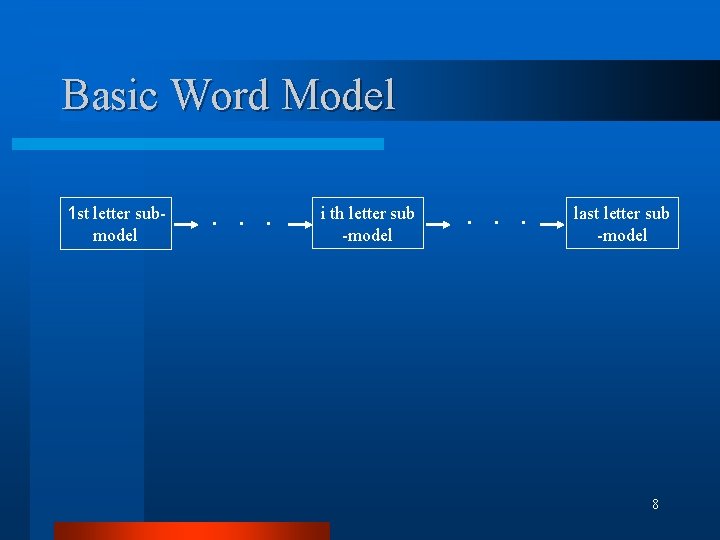 Basic Word Model

1st letter sub-model

. . .

i th letter sub -model

. . .

last letter sub -model

8